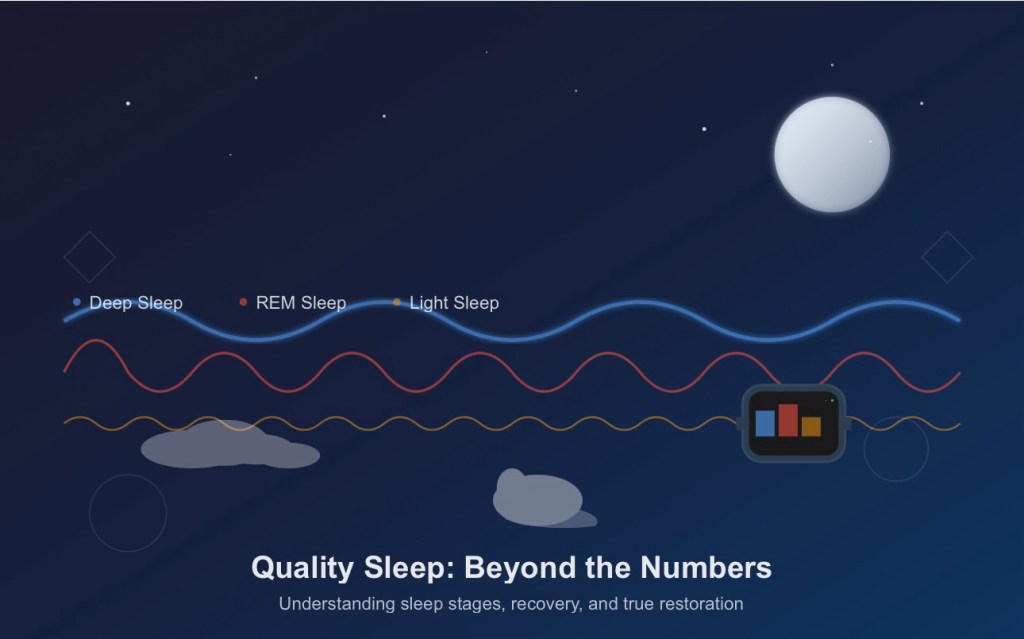 Deep Sleep
REM Sleep
Light Sleep

Quality Sleep: Beyond the Numbers

Understanding sleep stages, recovery, and true restoration